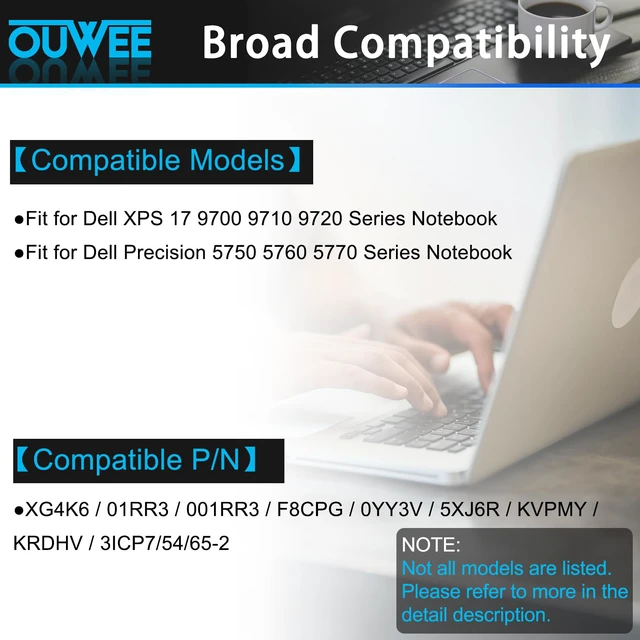 OUWEE

Broad Compatibility

【Compatible Models】

●Fit for Dell XPS 17 9700 9710 9720 Series Notebook

●Fit for Dell Precision 5750 5760 5770 Series Notebook

【Compatible P/N】

●XG4K6 / 01RR3 / 001RR3 / F8CPG / 0YY3V / 5XJ6R / KVPMY / KRDHV / 3ICP7/54/65-2

NOTE:
Not all models are listed. Please refer to more in the detail description.